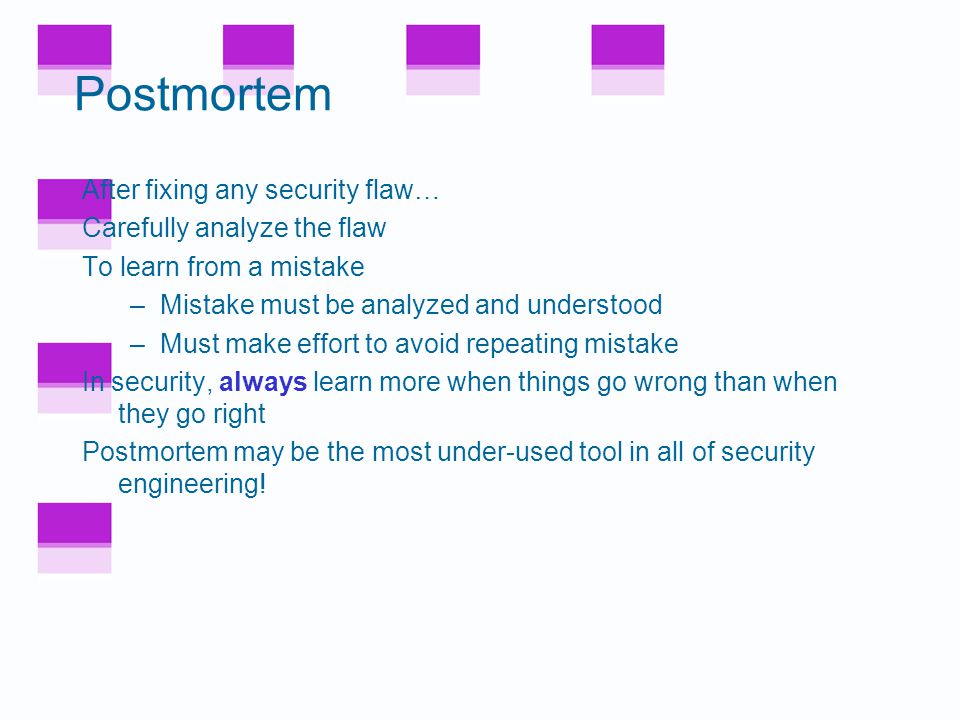 Postmortem

After fixing any security flaw…

Carefully analyze the flaw

To learn from a mistake

– Mistake must be analyzed and understood

– Must make effort to avoid repeating mistake

In security, always learn more when things go wrong than when they go right

Postmortem may be the most under-used tool in all of security engineering!